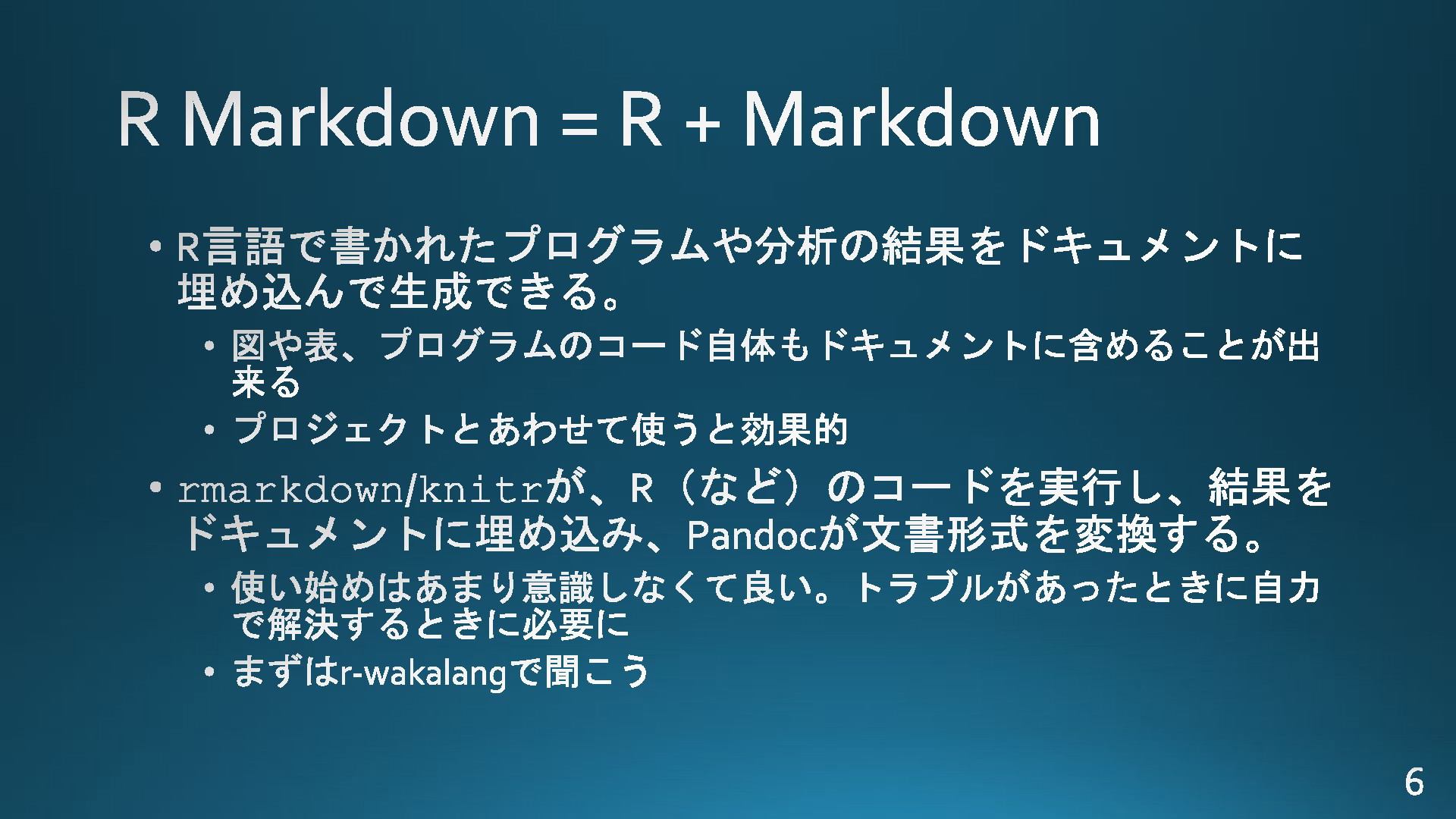 R Markdown = R + Markdown

• R言語で書かれたプログラムや分析の結果をドキュメントに埋め込んで生成できる。
  • 図や表、プログラムのコード自体もドキュメントに含めることが出来る
  • プロジェクトとあわせて使うと効果的
• rmarkdown/knitrが、R（など）のコードを実行し、結果をドキュメントに埋め込み、Pandocが文書形式を変換する。
  • 使い始めはあまり意識しなくて良い。トラブルがあったときに自力で解決するときに必要に
  • まずはr-wakalangで聞こう

6